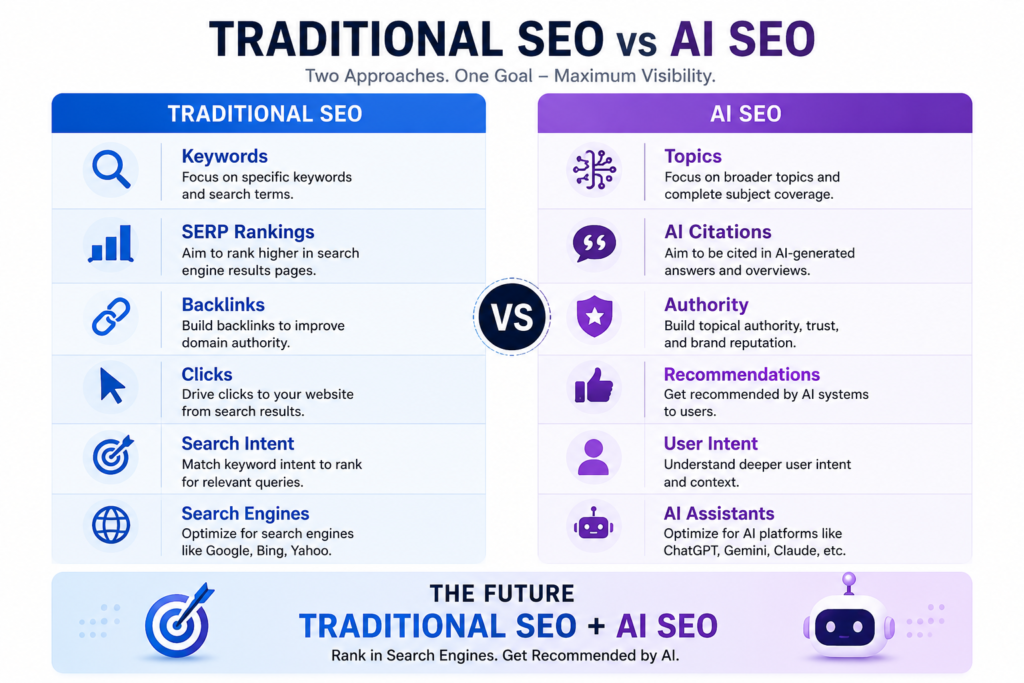 TRADITIONAL SEO vs AI SEO

Two Approaches. One Goal – Maximum Visibility.

TRADITIONAL SEO

Keywords
Focus on specific keywords and search terms.

SERP Rankings
Aim to rank higher in search engine results pages.

Backlinks
Build backlinks to improve domain authority.

Clicks
Drive clicks to your website from search results.

Search Intent
Match keyword intent to rank for relevant queries.

Search Engines
Optimize for search engines like Google, Bing, Yahoo.

VS

AI SEO

Topics
Focus on broader topics and complete subject coverage.

AI Citations
Aim to be cited in AI-generated answers and overviews.

Authority
Build topical authority, trust, and brand reputation.

Recommendations
Get recommended by AI systems to users.

User Intent
Understand deeper user intent and context.

AI Assistants
Optimize for AI platforms like ChatGPT, Gemini, Claude, etc.

THE FUTURE
TRADITIONAL SEO + AI SEO
Rank in Search Engines. Get Recommended by AI.